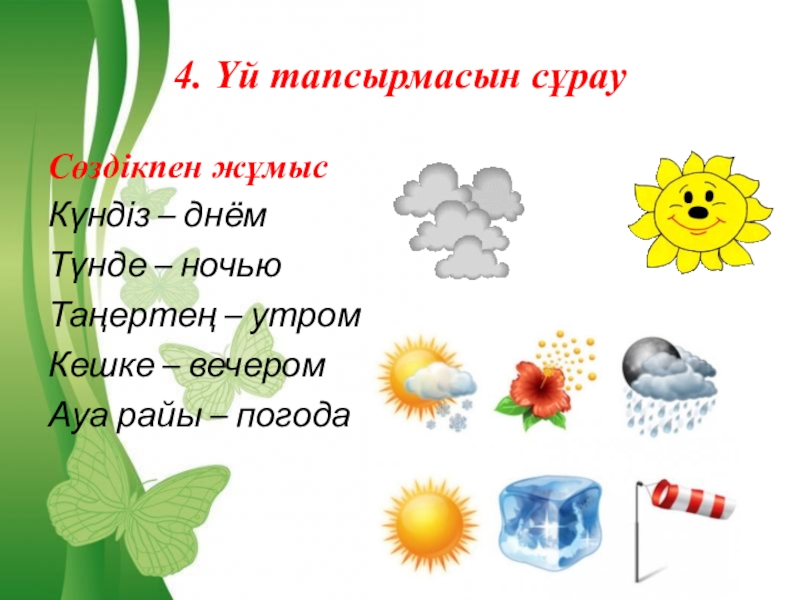 4. Үй тапсырмасын сұрау

Сөздікпен жұмыс
Күндіз – днём
Түнде – ночью
Таңертең – утром
Кешке – вечером
Ауа райы – погода